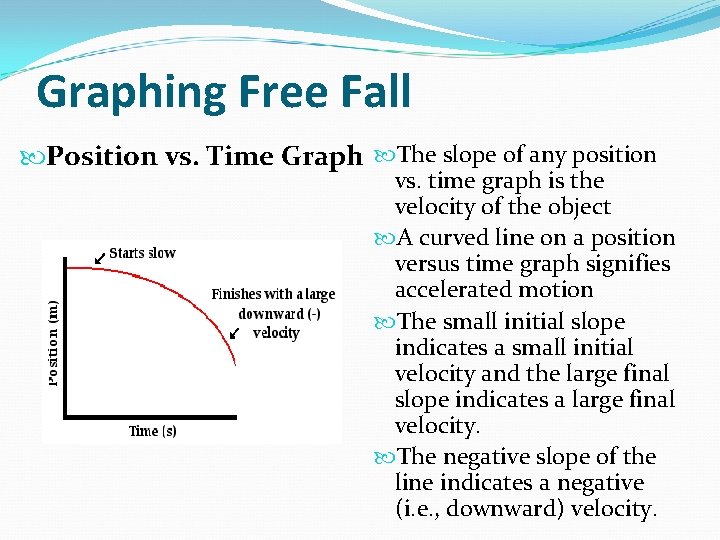 Graphing Free Fall

Position vs. Time Graph

Starts slow

Finishes with a large downward (-) velocity

Position (m)

Time (s)

The slope of any position vs. time graph is the velocity of the object

A curved line on a position versus time graph signifies accelerated motion

The small initial slope indicates a small initial velocity and the large final slope indicates a large final velocity.

The negative slope of the line indicates a negative (i.e., downward) velocity.